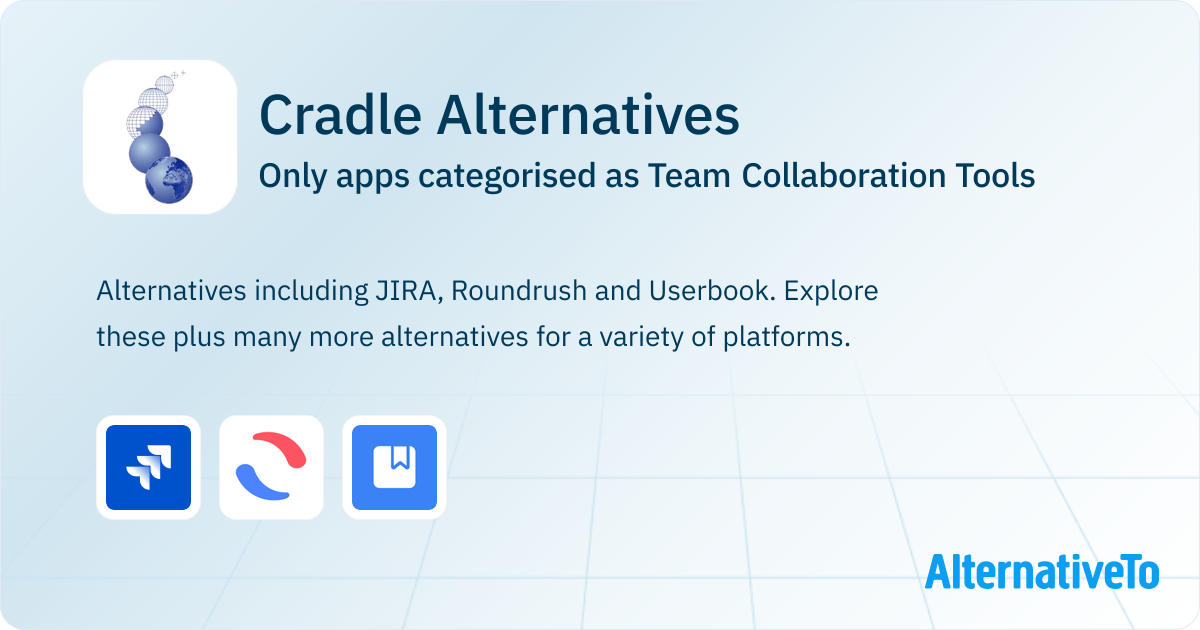 Cradle Alternatives

Only apps categorised as Team Collaboration Tools

Alternatives including JIRA, Roundrush and Userbook. Explore these plus many more alternatives for a variety of platforms.

AlternativeTo